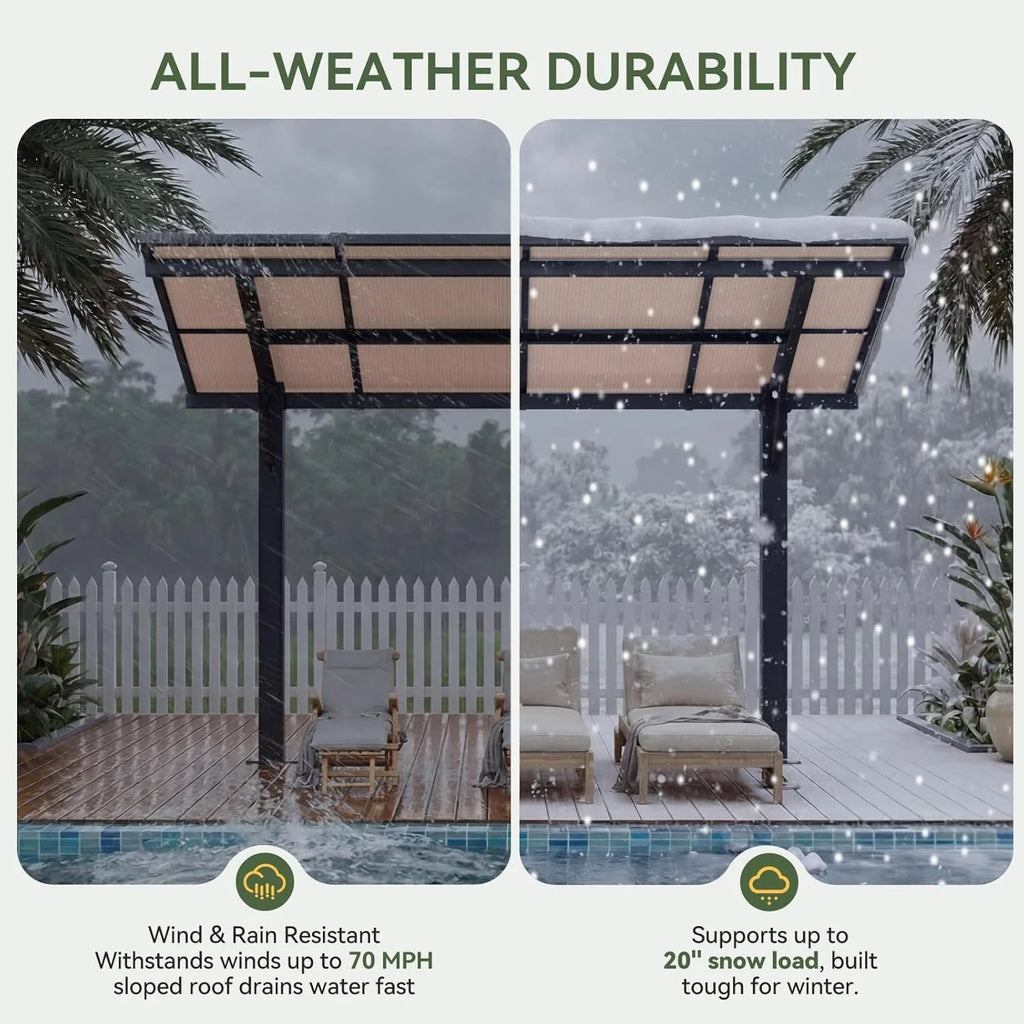 ALL-WEATHER DURABILITY

Wind & Rain Resistant
Withstands winds up to 70 MPH
sloped roof drains water fast

Supports up to
20" snow load, built
tough for winter.